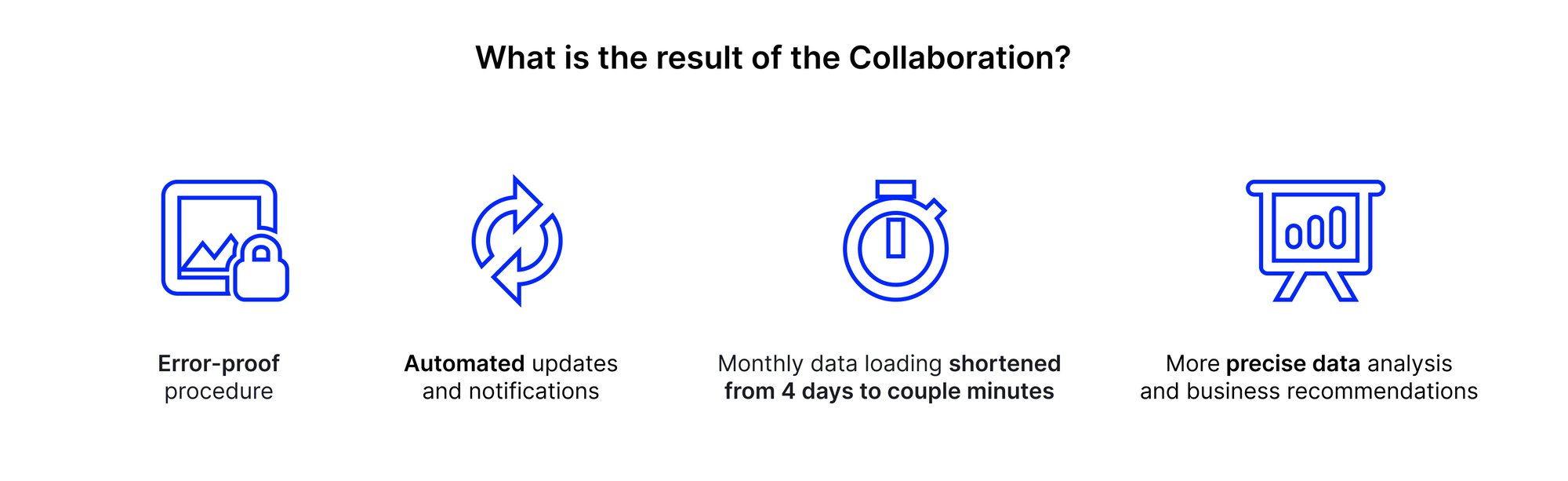 What is the result of the Collaboration?

Error-proof procedure

Automated updates and notifications

Monthly data loading shortened from 4 days to couple minutes

More precise data analysis and business recommendations